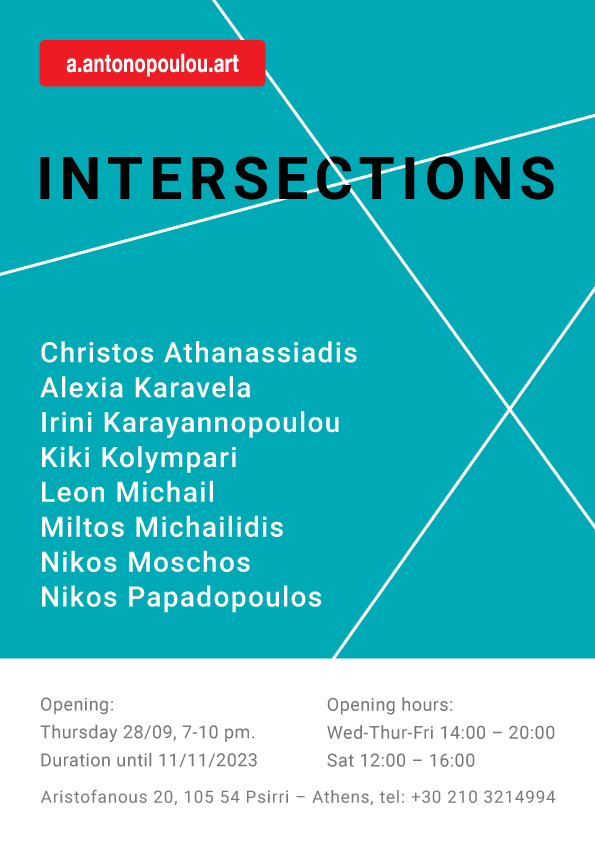 a.antonopoulou.art

INTERSECTIONS

Christos Athanassiadis
Alexia Karavela
Irini Karayannopoulou
Kiki Kolympari
Leon Michail
Miltos Michailidis
Nikos Moschos
Nikos Papadopoulos

Opening:
Thursday 28/09, 7-10 pm.
Duration until 11/11/2023

Opening hours:
Wed-Thur-Fri 14:00 – 20:00
Sat 12:00 – 16:00

Aristofanous 20, 105 54 Psirri – Athens, tel: +30 210 3214994